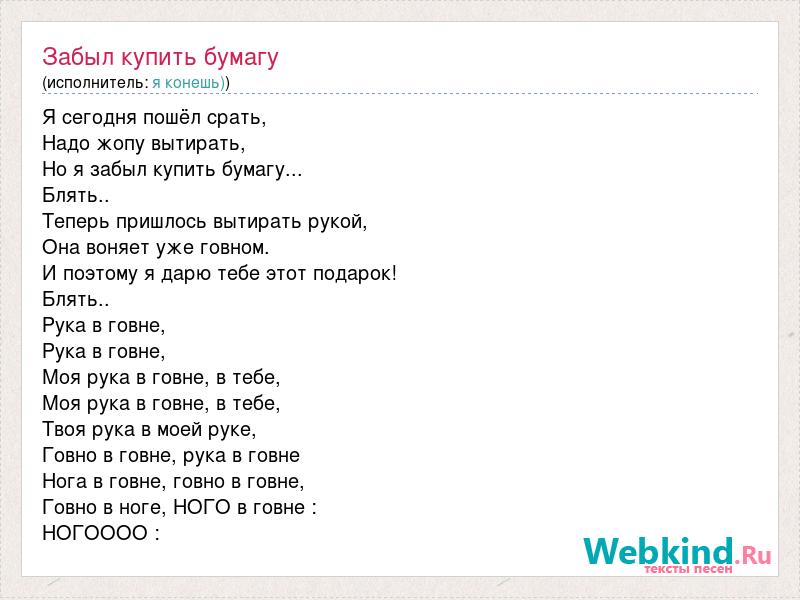 Забыл купить бумагу
(исполнитель: я конешь))

Я сегодня пошёл срать,
Надо жопу вытирать,
Но я забыл купить бумагу...
Блять..
Теперь пришлось вытирать рукой,
Она воняет уже говном.
И поэтому я дарю тебе этот подарок!
Блять..
Рука в говне,
Рука в говне,
Моя рука в говне, в тебе,
Моя рука в говне, в тебе,
Твоя рука в моей руке,
Говно в говне, рука в говне
Нога в говне, говно в говне,
Говно в ноге, НОГО в говне :
НОГОООО :

Webkind.Ru
тексты песен